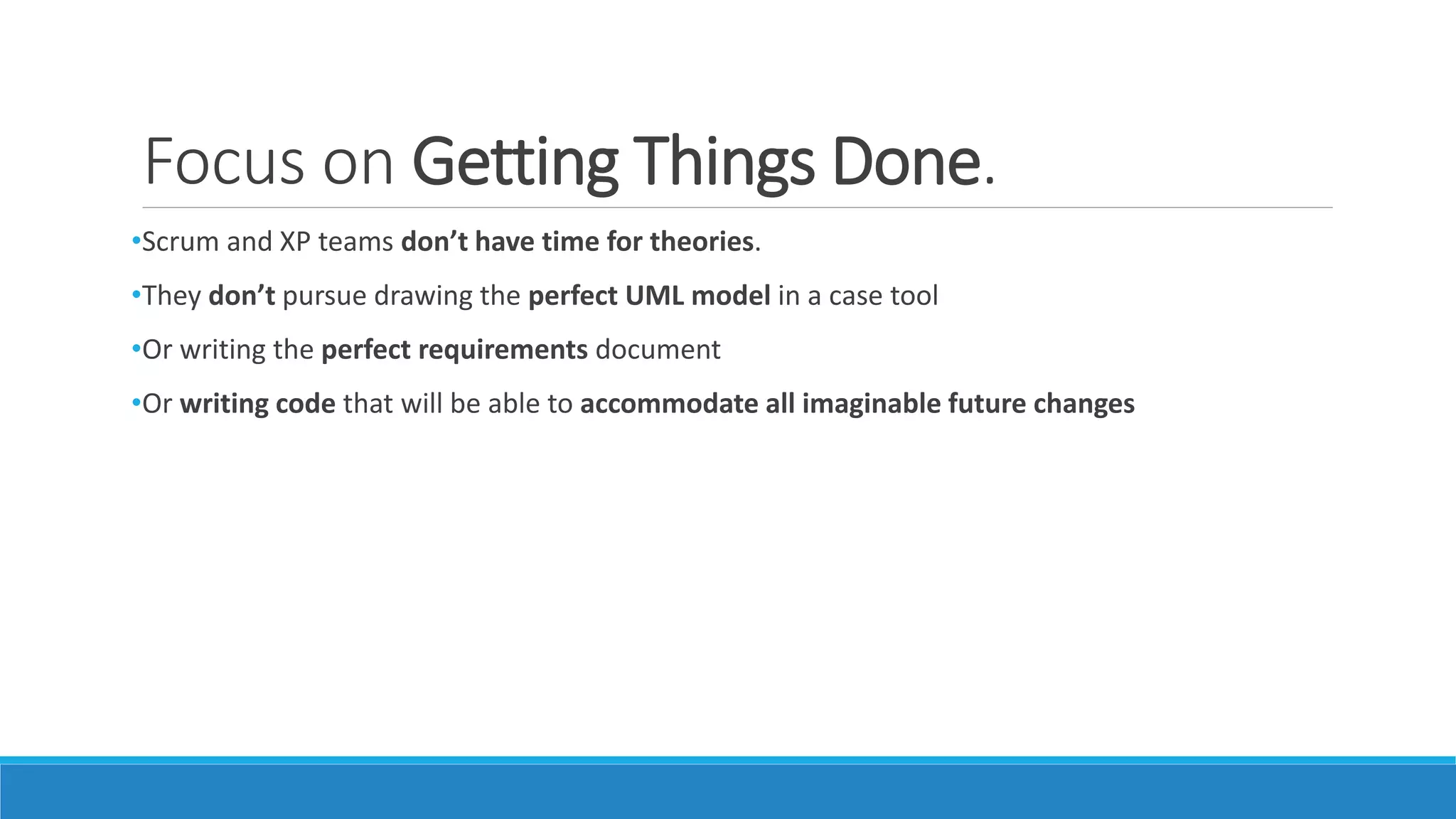 Focus on Getting Things Done.

•Scrum and XP teams don’t have time for theories.

•They don’t pursue drawing the perfect UML model in a case tool

•Or writing the perfect requirements document

•Or writing code that will be able to accommodate all imaginable future changes